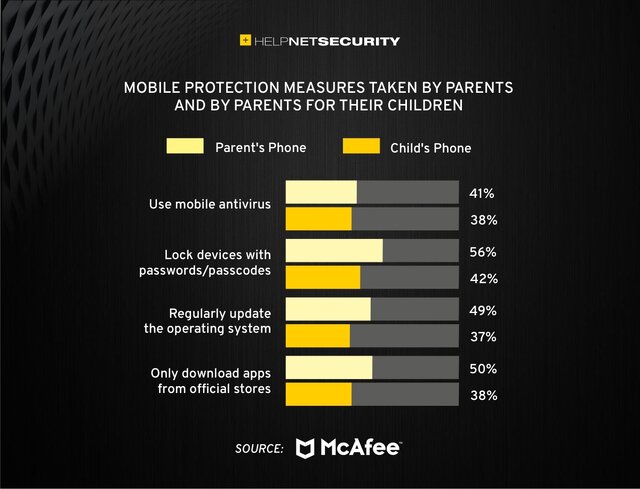 + HELPNETSECURITY

MOBILE PROTECTION MEASURES TAKEN BY PARENTS AND BY PARENTS FOR THEIR CHILDREN

Parent's Phone
Child's Phone

Use mobile antivirus
41%
38%

Lock devices with passwords/passcodes
56%
42%

Regularly update the operating system
49%
37%

Only download apps from official stores
50%
38%

SOURCE: McAfee™